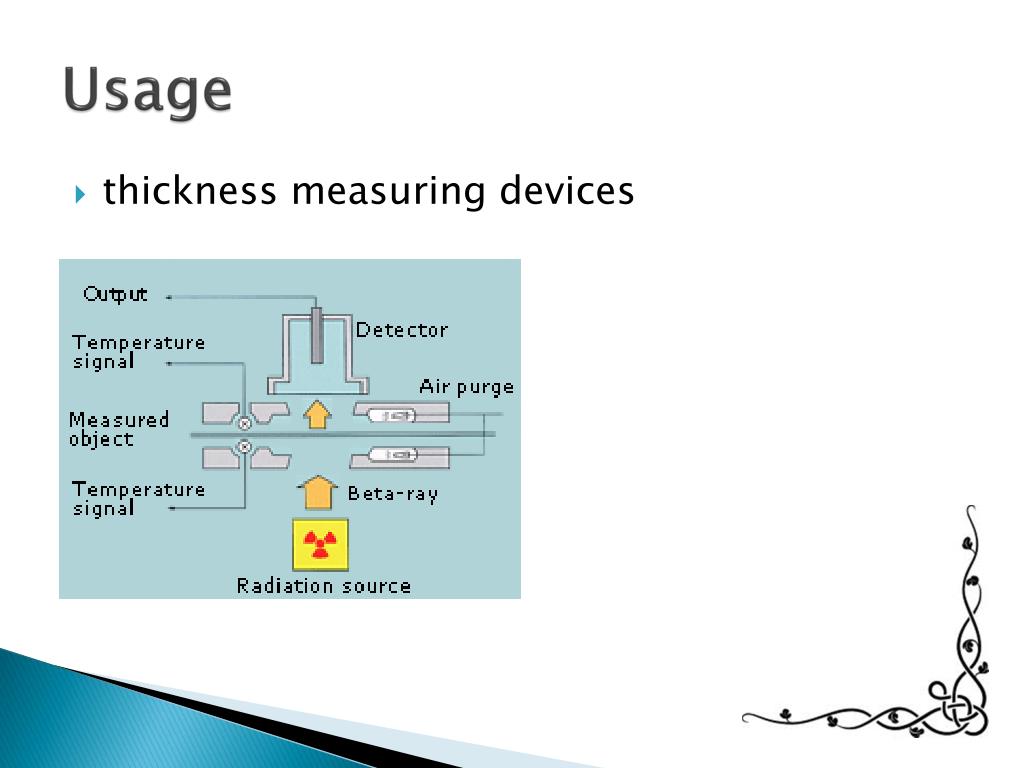 Usage

thickness measuring devices

Output

Temperature signal

Detector

Air purge

Measured object

Temperature signal

Beta-ray

Radiation source